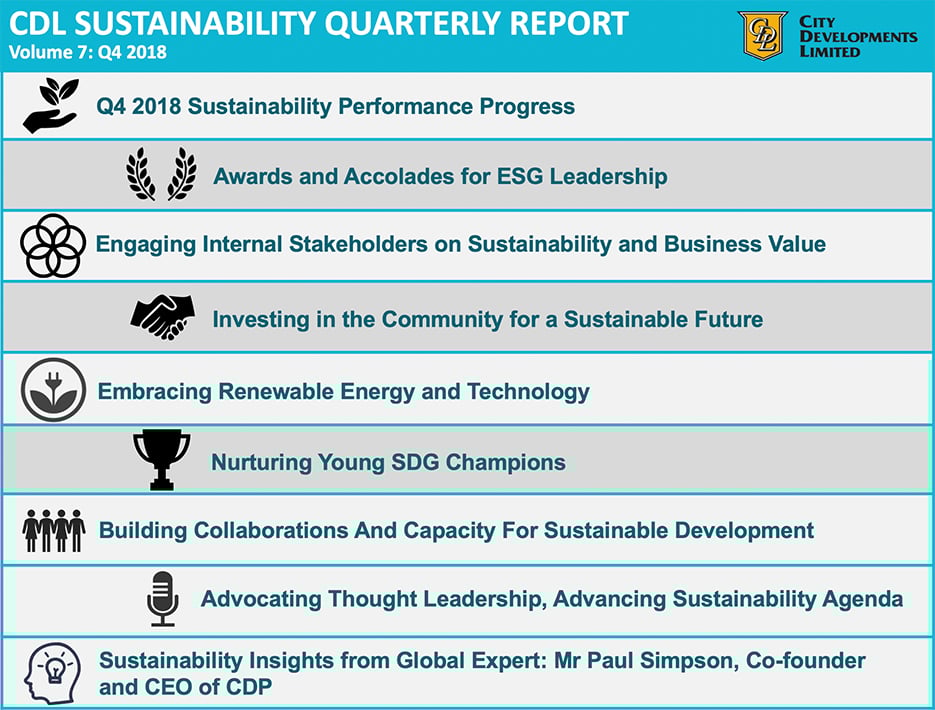 CDL SUSTAINABILITY QUARTERLY REPORT
Volume 7: Q4 2018

CDL
CITY DEVELOPMENTS LIMITED

Q4 2018 Sustainability Performance Progress

Awards and Accolades for ESG Leadership

Engaging Internal Stakeholders on Sustainability and Business Value

Investing in the Community for a Sustainable Future

Embracing Renewable Energy and Technology

Nurturing Young SDG Champions

Building Collaborations And Capacity For Sustainable Development

Advocating Thought Leadership, Advancing Sustainability Agenda

Sustainability Insights from Global Expert: Mr Paul Simpson, Co-founder and CEO of CDP